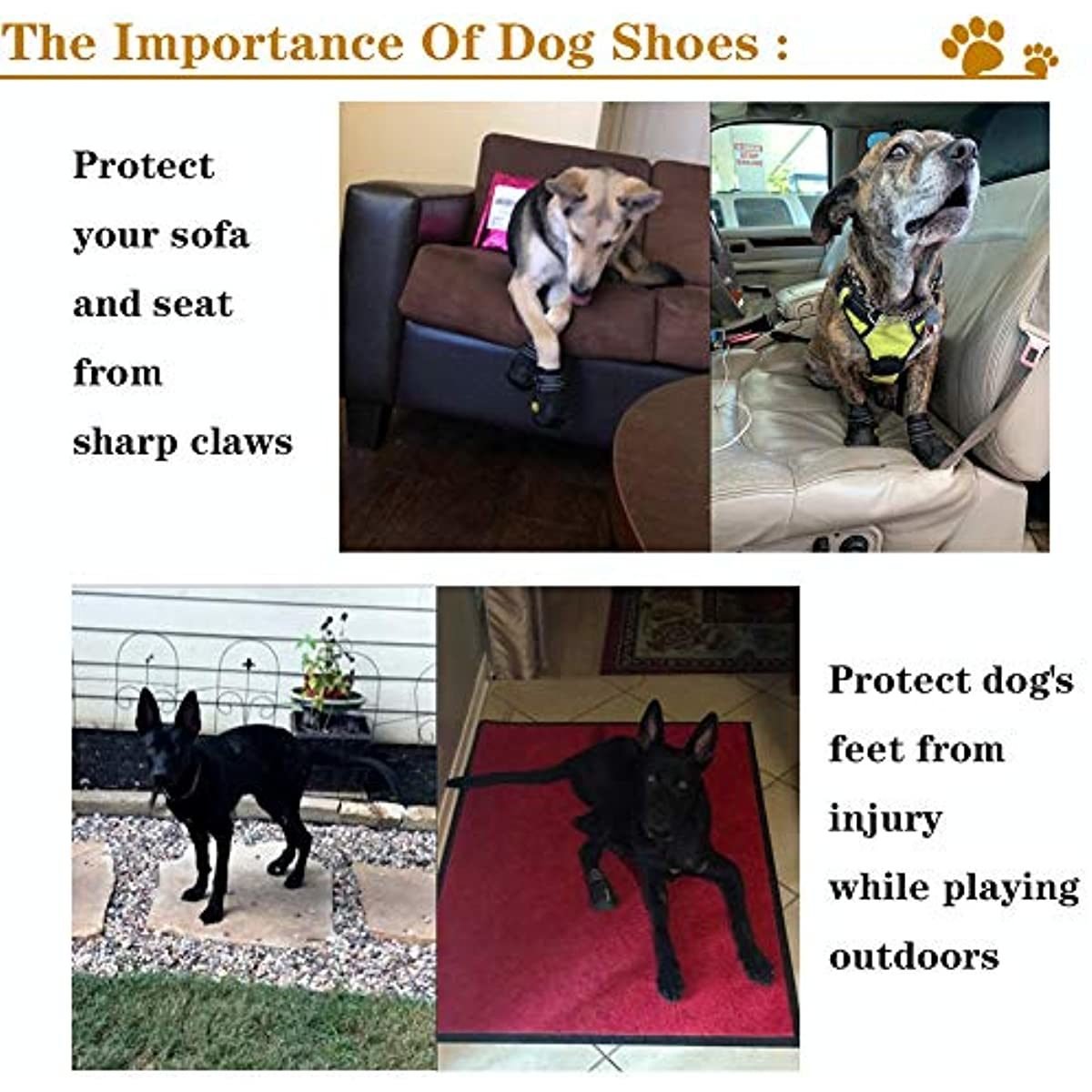 The Importance Of Dog Shoes :

Protect your sofa and seat from sharp claws

Protect dog's feet from injury while playing outdoors